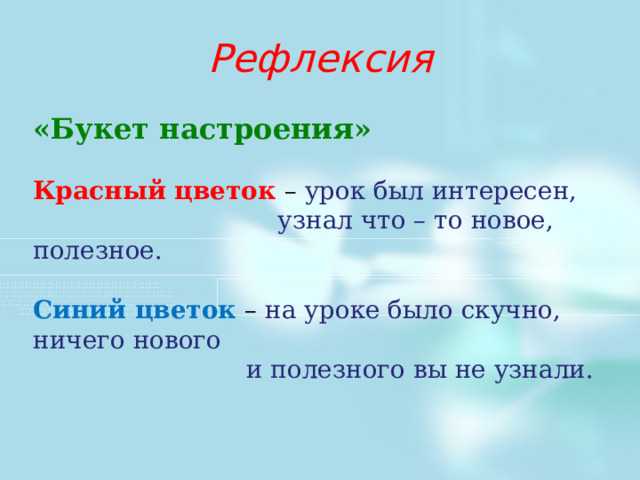 Рефлексия

«Букет настроения»

Красный цветок – урок был интересен, узнал что – то новое, полезное.

Синий цветок – на уроке было скучно, ничего нового и полезного вы не узнали.